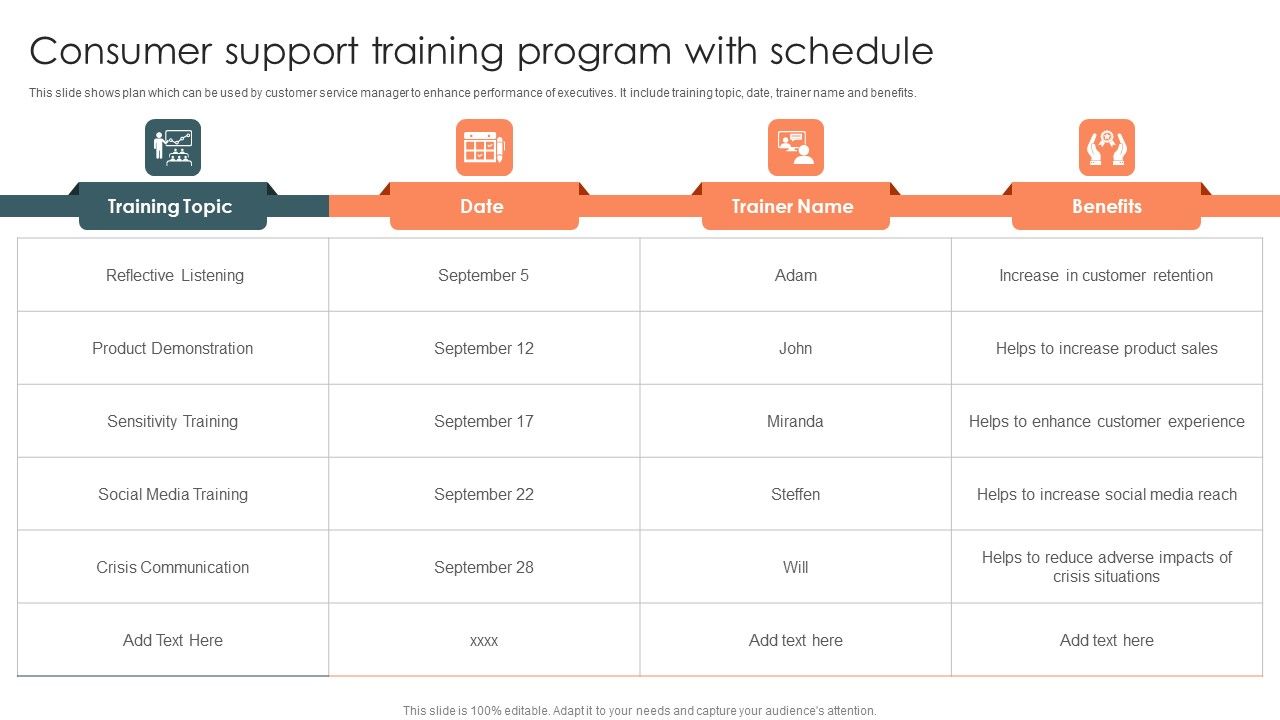 Consumer support training program with schedule

This slide shows plan which can be used by customer service manager to enhance performance of executives. It include training topic, date, trainer name and benefits.

| Training Topic | Date | Trainer Name | Benefits |
|---|---|---|---|
| Reflective Listening | September 5 | Adam | Increase in customer retention |
| Product Demonstration | September 12 | John | Helps to increase product sales |
| Sensitivity Training | September 17 | Miranda | Helps to enhance customer experience |
| Social Media Training | September 22 | Steffen | Helps to increase social media reach |
| Crisis Communication | September 28 | Will | Helps to reduce adverse impacts of crisis situations |
| Add Text Here | xxxx | Add text here | Add text here |

This slide is 100% editable. Adapt it to your needs and capture your audience's attention.